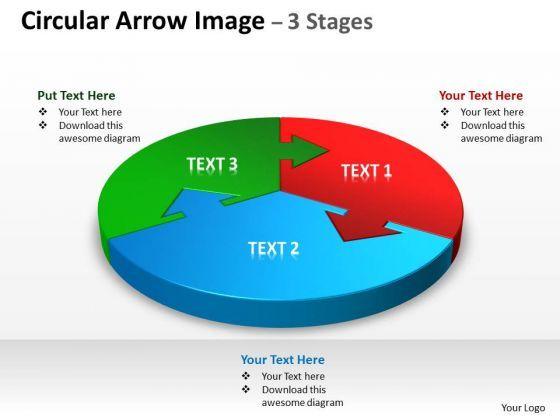 Circular Arrow Image – 3 Stages

Put Text Here
❖ Your Text here
❖ Download this awesome diagram

Your Text Here
❖ Your Text here
❖ Download this awesome diagram

TEXT 3

TEXT 1

TEXT 2

Your Text Here
❖ Your Text here
❖ Download this awesome diagram

Your Logo